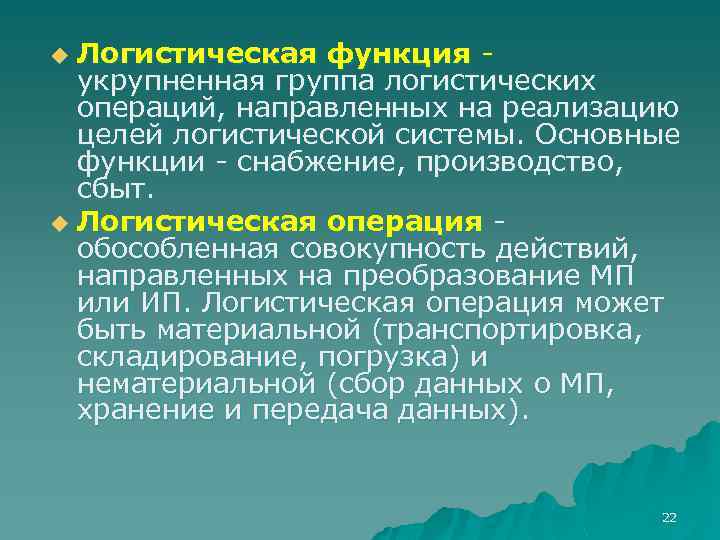 Логистическая функция - укрупненная группа логистических операций, направленных на реализацию целей логистической системы. Основные функции - снабжение, производство, сбыт.

Логистическая операция - обособленная совокупность действий, направленных на преобразование МП или ИП. Логистическая операция может быть материальной (транспортировка, складирование, погрузка) и нематериальной (сбор данных о МП, хранение и передача данных).

22